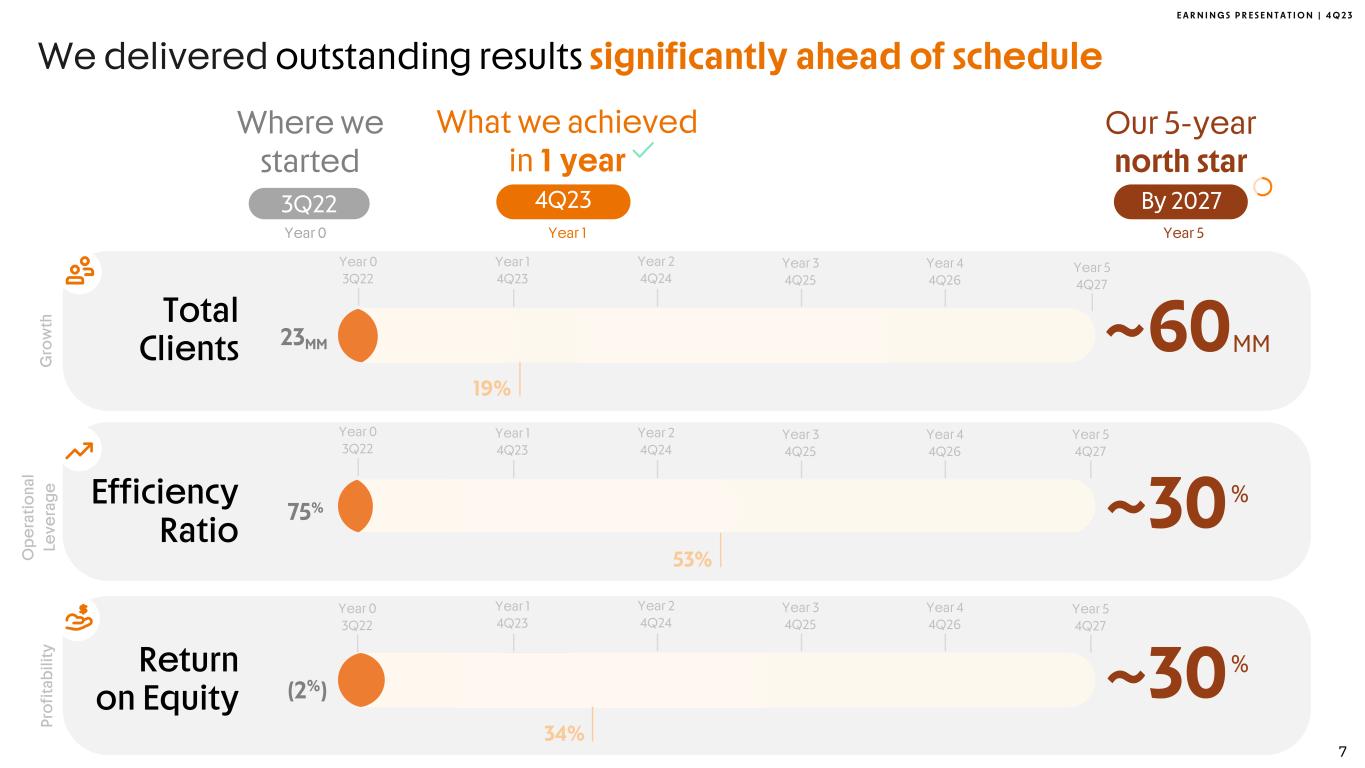 EARNINGS PRESENTATION | 4Q23

We delivered outstanding results significantly ahead of schedule

Where we started
3Q22
Year 0

What we achieved in 1 year
4Q23
Year 1

Our 5-year north star
By 2027
Year 5

Growth

Total Clients

Year 0 3Q22
Year 1 4Q23
Year 2 4Q24
Year 3 4Q25
Year 4 4Q26
Year 5 4Q27

23MM
19%
~60MM

Operational Leverage

Efficiency Ratio

Year 0 3Q22
Year 1 4Q23
Year 2 4Q24
Year 3 4Q25
Year 4 4Q26
Year 5 4Q27

75%
53%
~30%

Profitability

Return on Equity

Year 0 3Q22
Year 1 4Q23
Year 2 4Q24
Year 3 4Q25
Year 4 4Q26
Year 5 4Q27

(2%)
34%
~30%

7